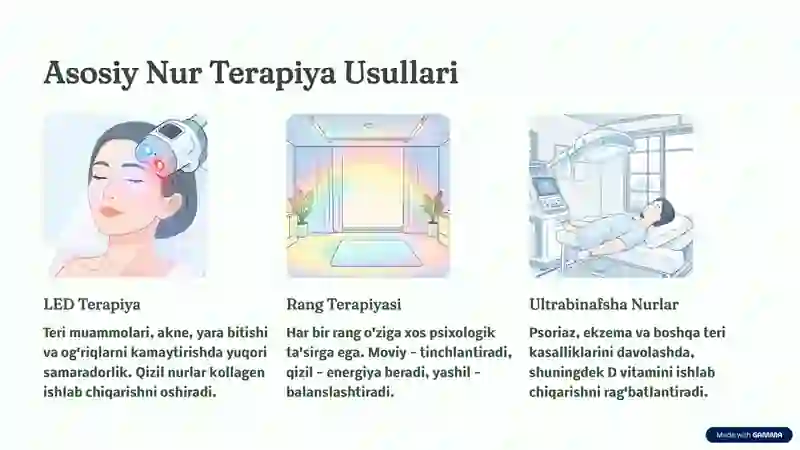 Asosiy Nur Terapiya Usullari

LED Terapiya

Teri muammolari, akne, yara bitishi va og'riqlarni kamaytirishda yuqori samaradorlik. Qizil nurlar kollagen ishlab chiqarishni oshiradi.

Rang Terapiyasi

Har bir rang o'ziga xos psixologik ta'sirga ega. Moviy - tinchlantiradi, qizil - energiya beradi, yashil - balanslashtiradi.

Ultrabinafsha Nurlar

Psoriaz, ekzema va boshqa teri kasalliklarini davolashda, shuningdek D vitamini ishlab chiqarishni rag'batlantiradi.

Made with GAMMA